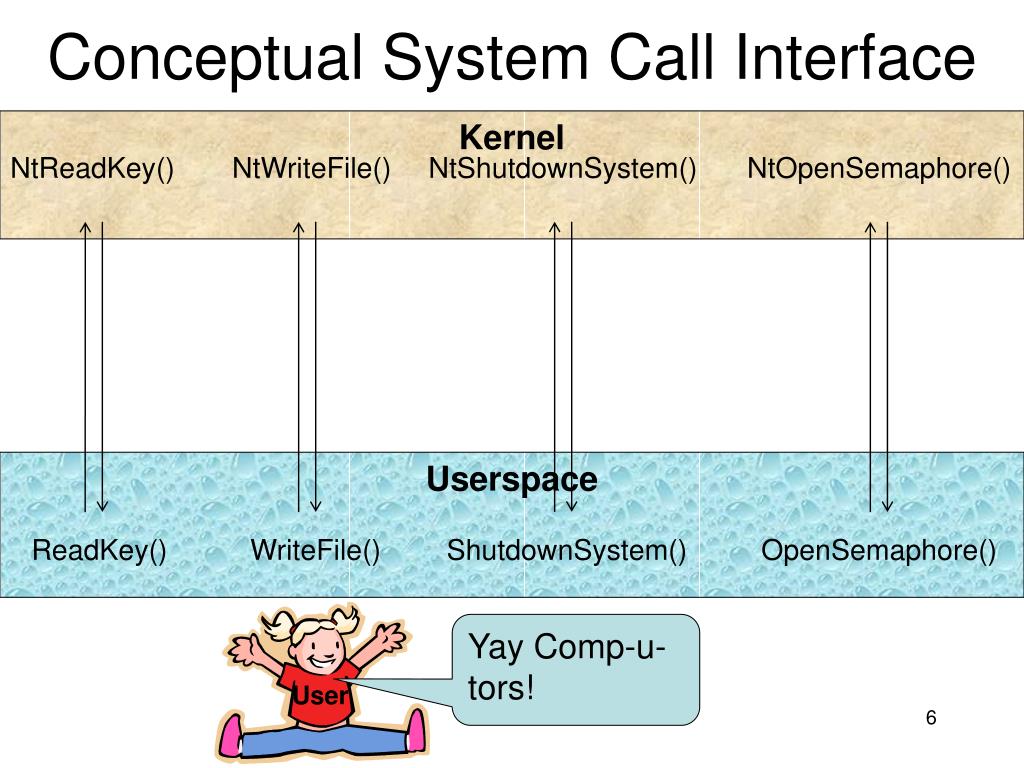 Conceptual System Call Interface

Kernel

NtReadKey() NtWriteFile() NtShutdownSystem() NtOpenSemaphore()

Userspace

ReadKey() WriteFile() ShutdownSystem() OpenSemaphore()

User

Yay Comp-u-tors!

6